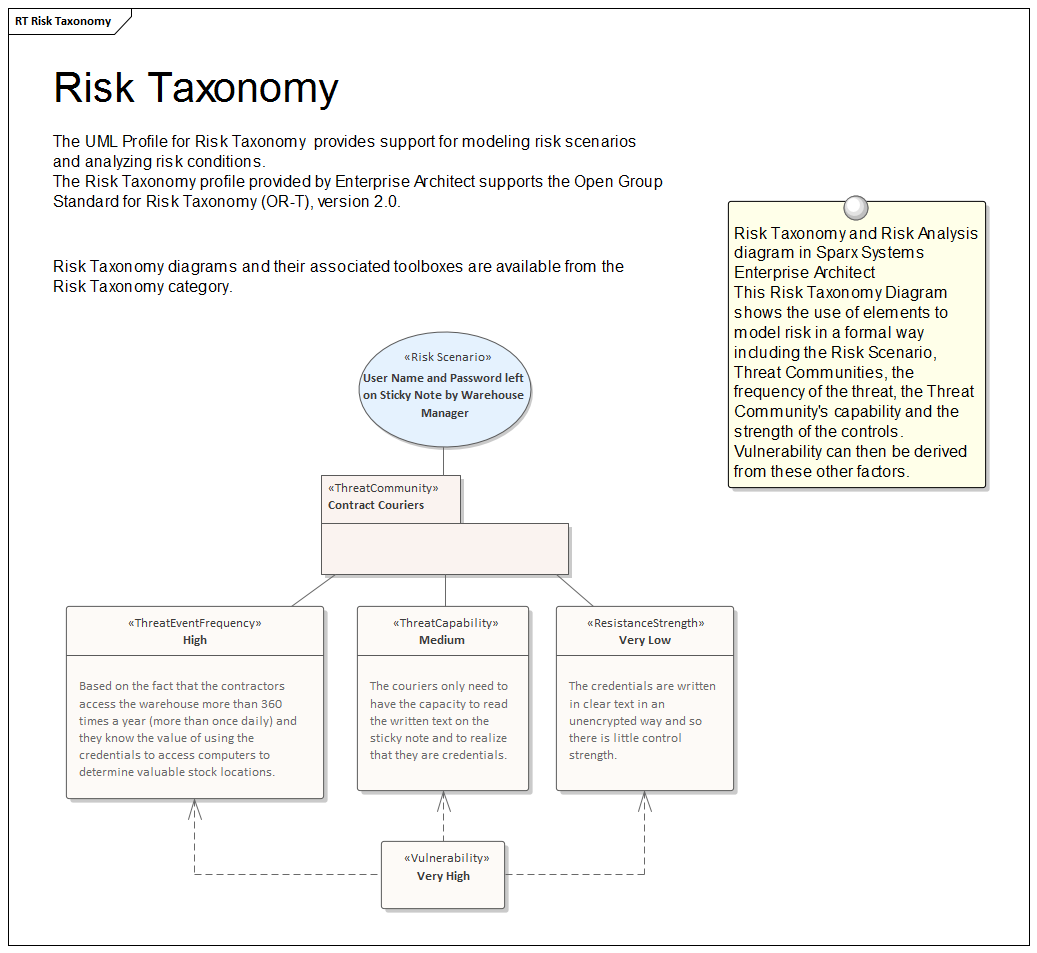 RT Risk Taxonomy

Risk Taxonomy

The UML Profile for Risk Taxonomy provides support for modeling risk scenarios and analyzing risk conditions.
The Risk Taxonomy profile provided by Enterprise Architect supports the Open Group Standard for Risk Taxonomy (OR-T), version 2.0.

Risk Taxonomy diagrams and their associated toolboxes are available from the Risk Taxonomy category.

Risk Taxonomy and Risk Analysis diagram in Sparx Systems Enterprise Architect
This Risk Taxonomy Diagram shows the use of elements to model risk in a formal way including the Risk Scenario, Threat Communities, the frequency of the threat, the Threat Community's capability and the strength of the controls. Vulnerability can then be derived from these other factors.

«Risk Scenario»
User Name and Password left on Sticky Note by Warehouse Manager

«ThreatCommunity»
Contract Couriers

«ThreatEventFrequency»
High

Based on the fact that the contractors access the warehouse more than 360 times a year (more than once daily) and they know the value of using the credentials to access computers to determine valuable stock locations.

«ThreatCapability»
Medium

The couriers only need to have the capacity to read the written text on the sticky note and to realize that they are credentials.

«ResistanceStrength»
Very Low

The credentials are written in clear text in an unencrypted way and so there is little control strength.

«Vulnerability»
Very High